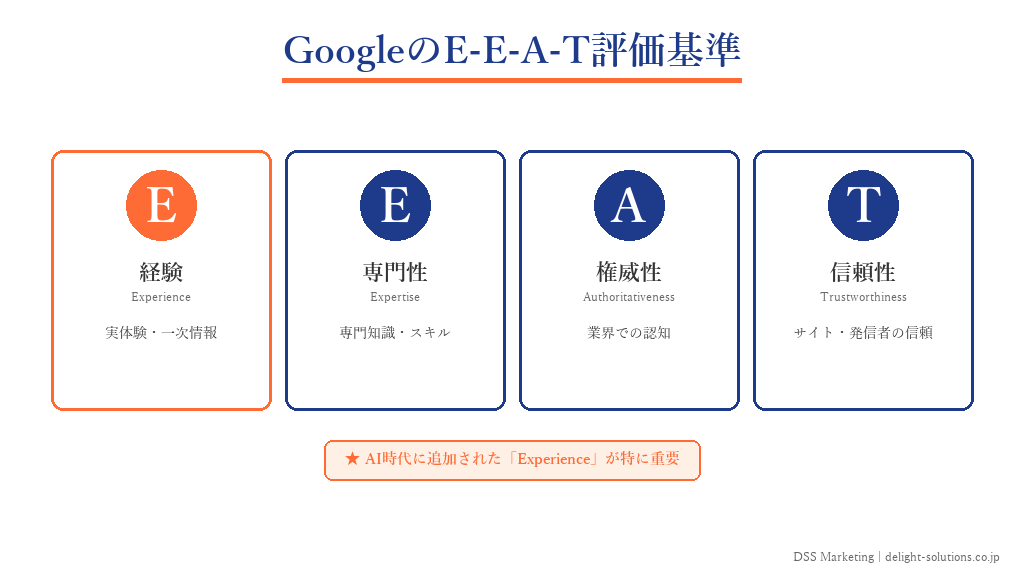 GoogleのE-E-A-T評価基準

E
経験
Experience
実体験・一次情報

E
専門性
Expertise
専門知識・スキル

A
権威性
Authoritativeness
業界での認知

T
信頼性
Trustworthiness
サイト・発信者の信頼

★ AI時代に追加された「Experience」が特に重要

DSS Marketing | delight-solutions.co.jp